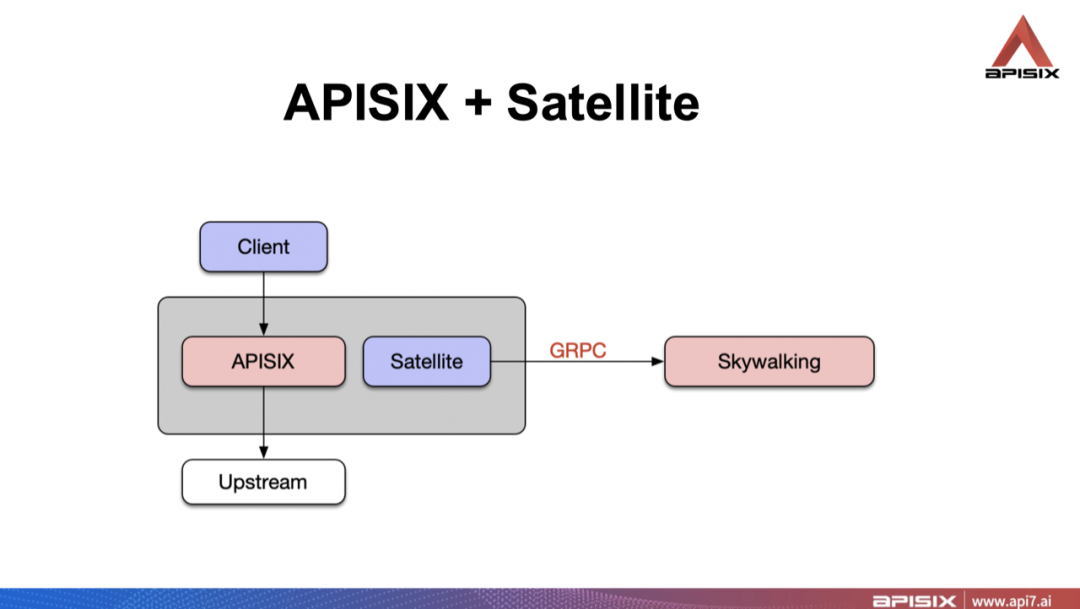 APISIX

APISIX + Satellite

Client

APISIX

Satellite

GRPC

Skywalking

Upstream

APISIX | www.api7.ai